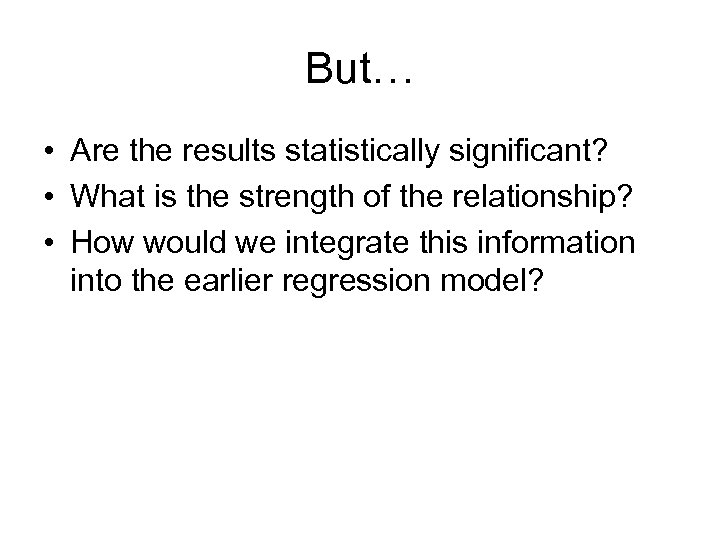 But…

• Are the results statistically significant?
• What is the strength of the relationship?
• How would we integrate this information into the earlier regression model?